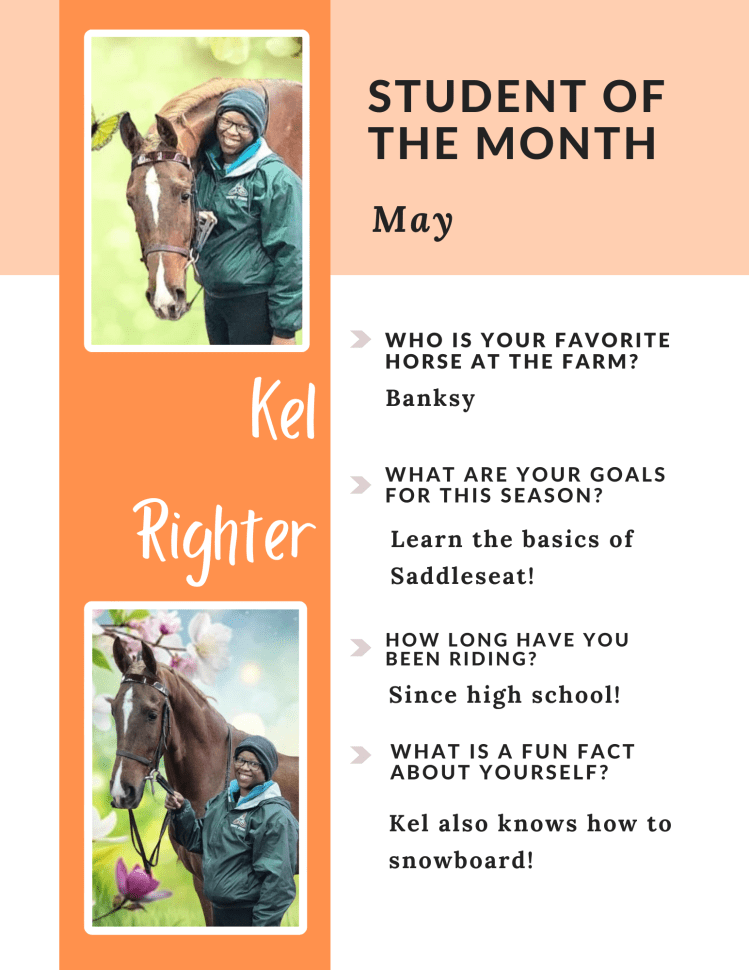 STUDENT OF THE MONTH

May

Kel

Righter

WHO IS YOUR FAVORITE HORSE AT THE FARM?

Banksy

WHAT ARE YOUR GOALS FOR THIS SEASON?

Learn the basics of Saddleseat!

HOW LONG HAVE YOU BEEN RIDING?

Since high school!

WHAT IS A FUN FACT ABOUT YOURSELF?

Kel also knows how to snowboard!